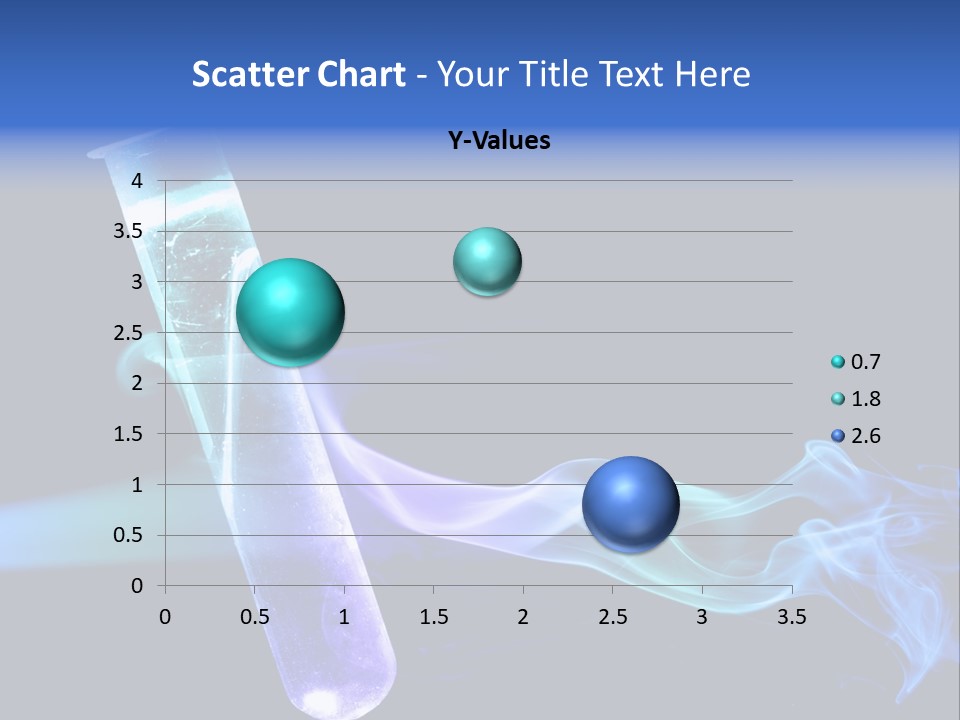 Scatter Chart - Your Title Text Here

Y-Values

4
3.5
3
2.5
2
1.5
1
0.5
0

0 0.5 1 1.5 2 2.5 3 3.5

0.7
1.8
2.6